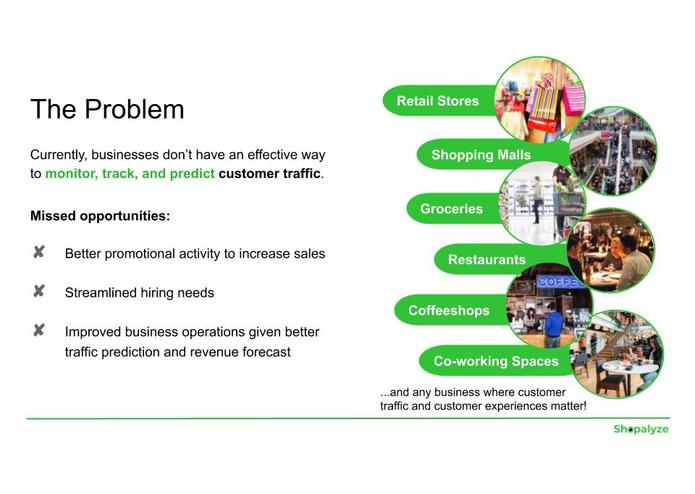 The Problem

Currently, businesses don't have an effective way to monitor, track, and predict customer traffic.

Missed opportunities:

✘ Better promotional activity to increase sales

✘ Streamlined hiring needs

✘ Improved business operations given better traffic prediction and revenue forecast

Retail Stores

Shopping Malls

Groceries

Restaurants

COFFEE

Coffeeshops

Co-working Spaces

...and any business where customer traffic and customer experiences matter!

Shopalyze